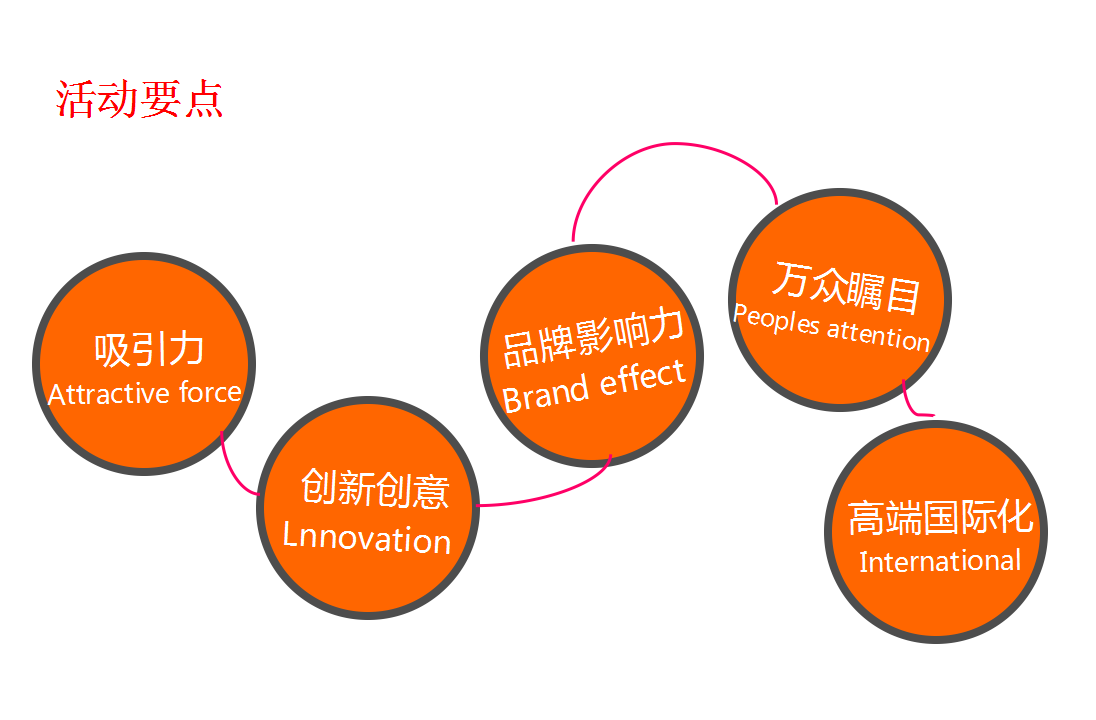 活动要点

吸引力
Attractive force

创新创意
Lnnovation

品牌影响力
Brand effect

万众瞩目
Peoples attention

高端国际化
International